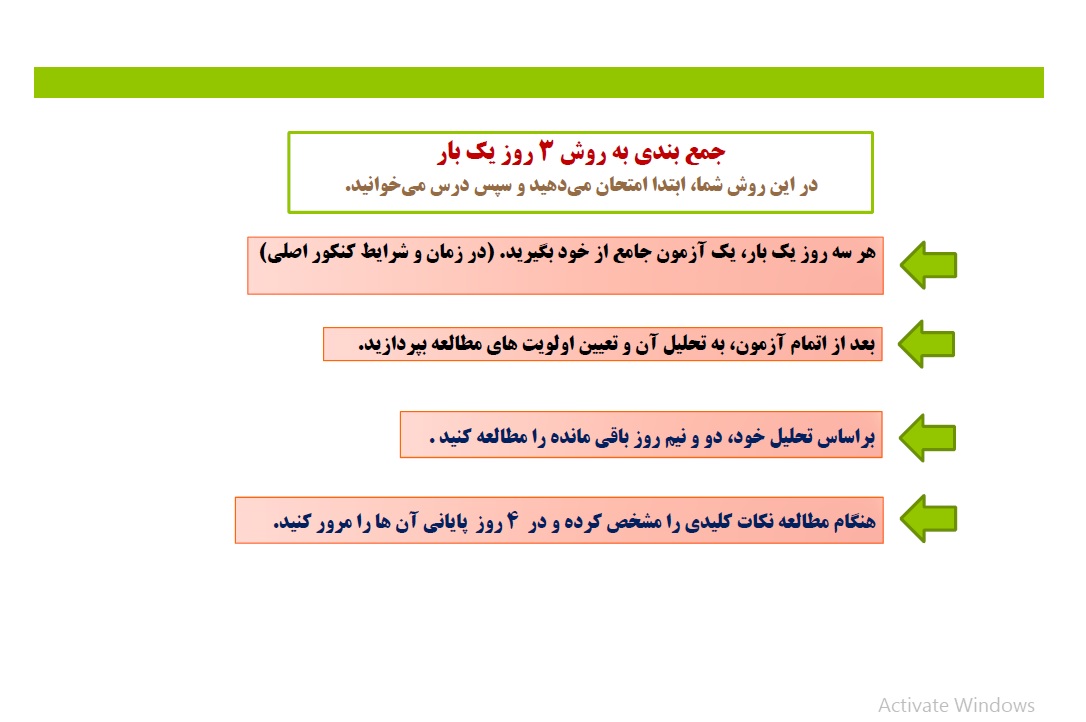 جمع بندی به روش ۳ روز یک بار
در این روش شما، ابتدا امتحان می‌دهید و سپس درس می‌خوانید.

هر سه روز یک بار، یک آزمون جامع از خود بگیرید. (در زمان و شرایط کنکور اصلی)

بعد از اتمام آزمون، به تحلیل آن و تعیین اولویت های مطالعه بپردازید.

براساس تحلیل خود، دو و نیم روز باقی مانده را مطالعه کنید .

هنگام مطالعه نکات کلیدی را مشخص کرده و در ۴ روز پایانی آن ها را مرور کنید.

Activate Windows